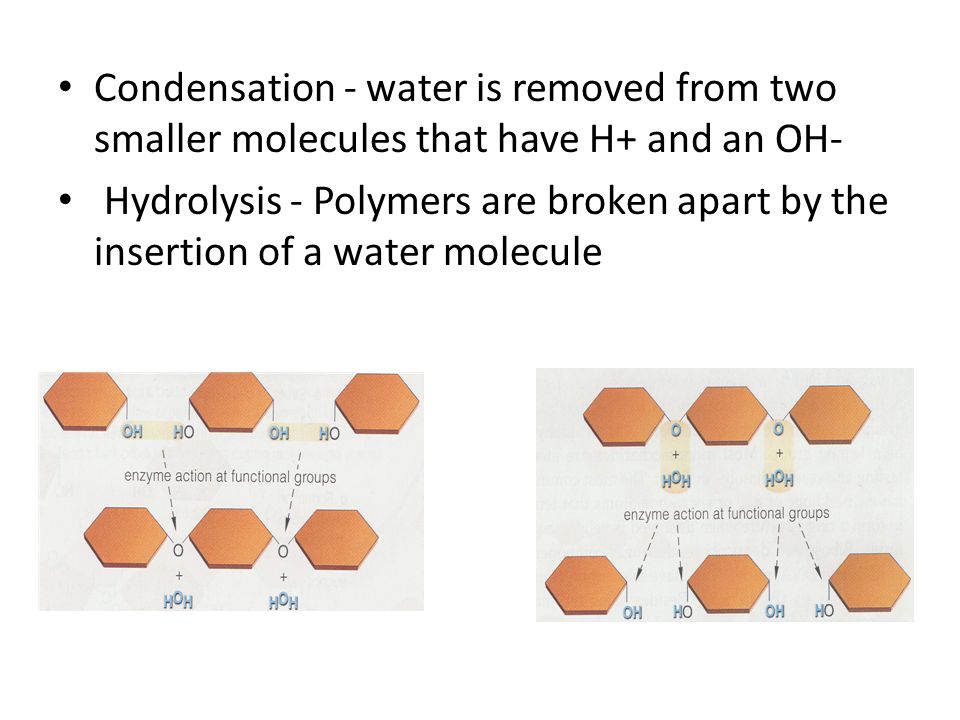 • Condensation - water is removed from two smaller molecules that have H+ and an OH-

• Hydrolysis - Polymers are broken apart by the insertion of a water molecule

OH HO OH HO
enzyme action at functional groups
O O
+ +
HOH HOH

O O
+ +
HOH HOH
enzyme action at functional groups
OH HO OH HO